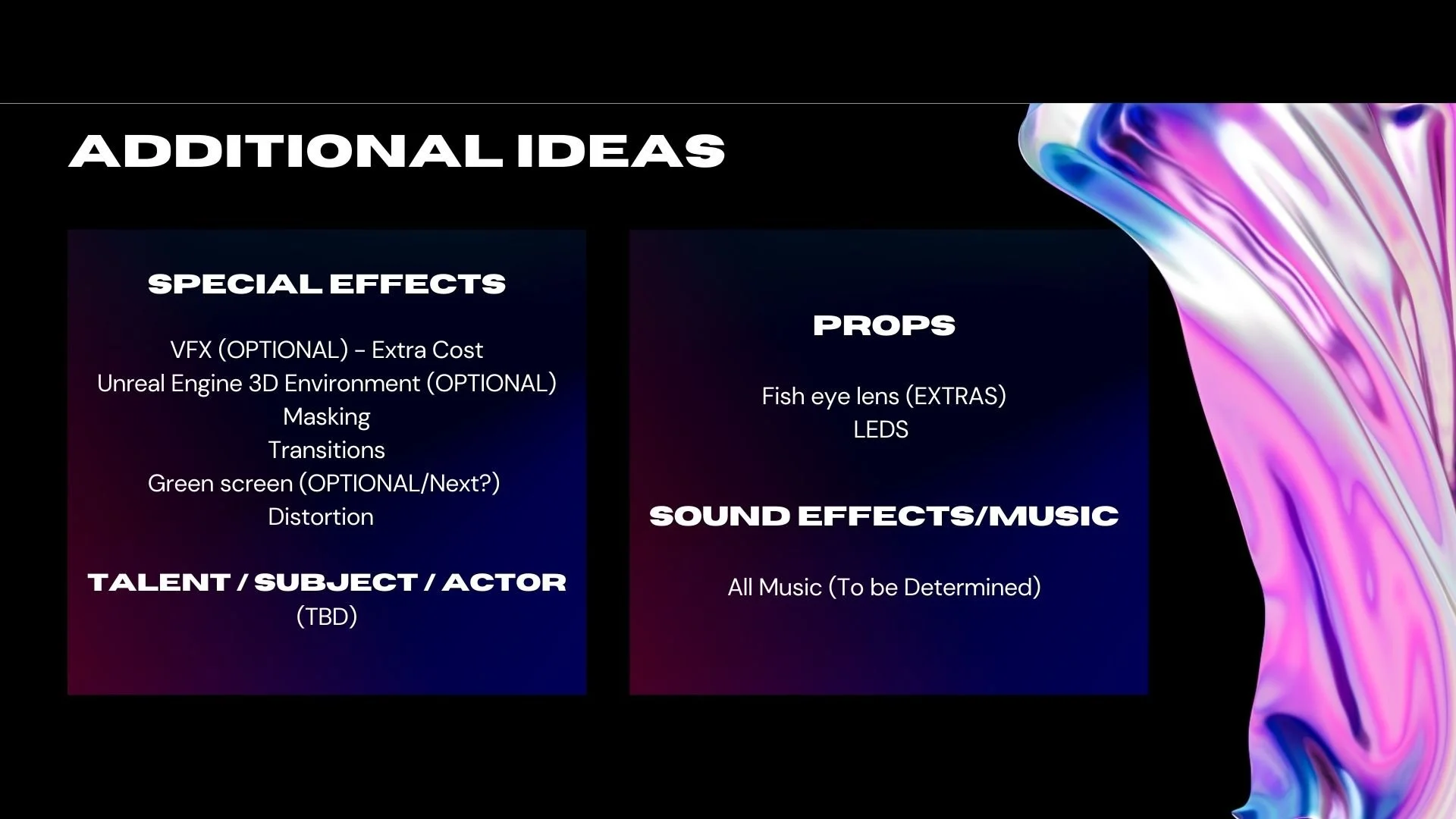 ADDITIONAL IDEAS

SPECIAL EFFECTS

VFX (OPTIONAL) - Extra Cost
Unreal Engine 3D Environment (OPTIONAL)
Masking
Transitions
Green screen (OPTIONAL/Next?)
Distortion

TALENT / SUBJECT / ACTOR
(TBD)

PROPS

Fish eye lens (EXTRAS)
LEDS

SOUND EFFECTS/MUSIC

All Music (To be Determined)